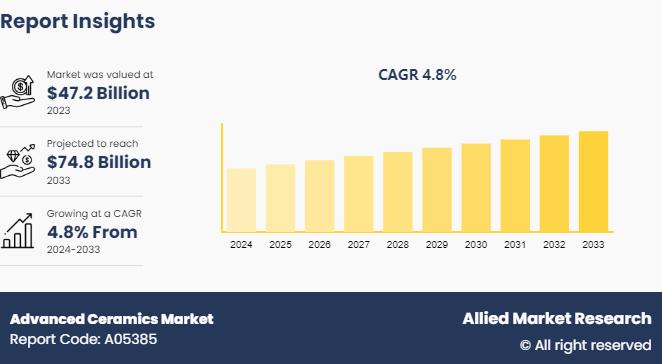 Report Insights

Market was valued at
$47.2 Billion
2023

Projected to reach
$74.8 Billion
2033

Growing at a CAGR
4.8% From
2024-2033

CAGR 4.8%

2024 2025 2026 2027 2028 2029 2030 2031 2032 2033

Advanced Ceramics Market
Report Code: A05385

Allied Market Research
© All right reserved